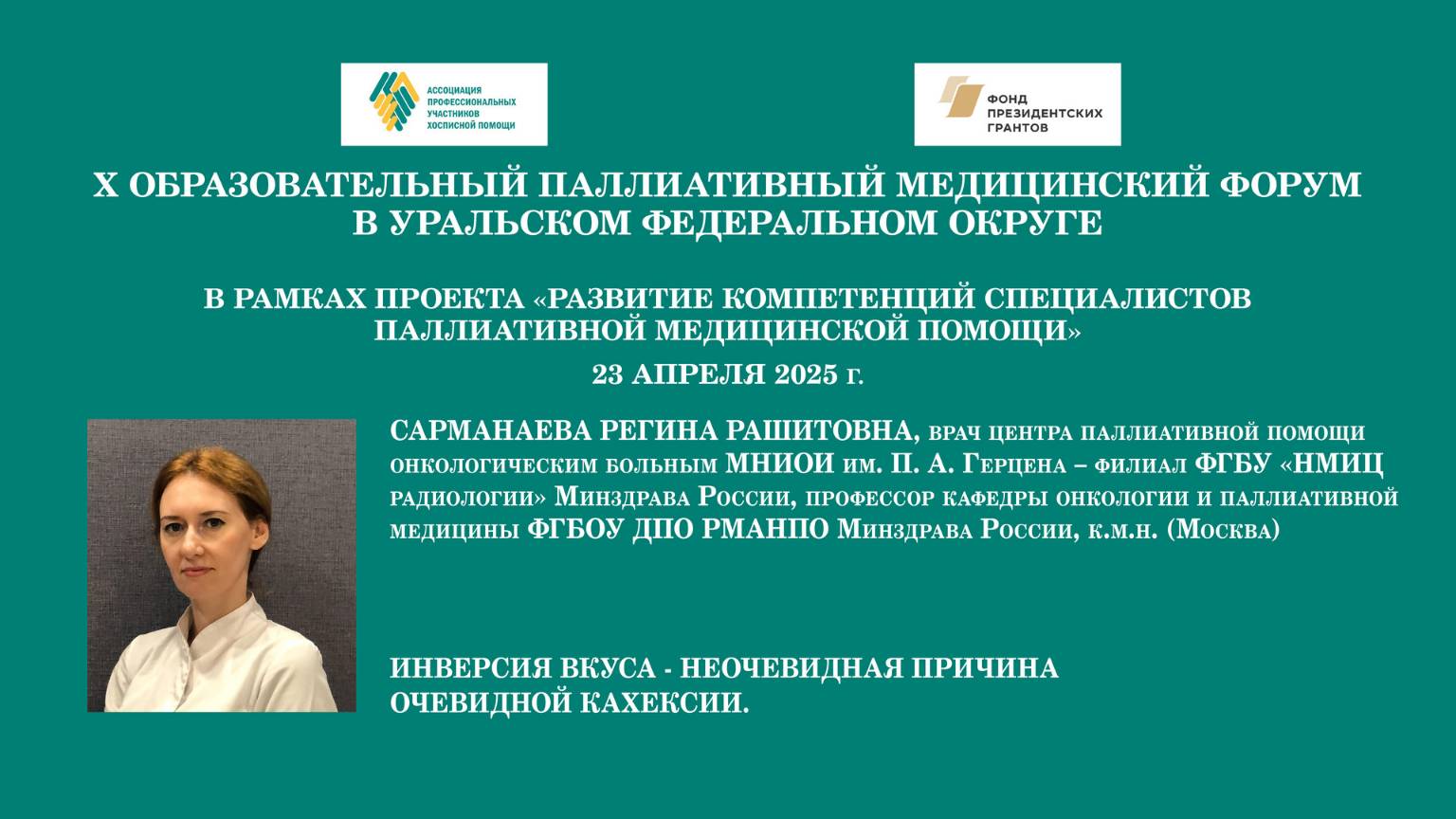 АССОЦИАЦИЯ ПРОФЕССИОНАЛЬНЫХ УЧАСТНИКОВ ХОСПИСНОЙ ПОМОЩИ

ФОНД ПРЕЗИДЕНТСКИХ ГРАНТОВ

X ОБРАЗОВАТЕЛЬНЫЙ ПАЛЛИАТИВНЫЙ МЕДИЦИНСКИЙ ФОРУМ В УРАЛЬСКОМ ФЕДЕРАЛЬНОМ ОКРУГЕ

В РАМКАХ ПРОЕКТА «РАЗВИТИЕ КОМПЕТЕНЦИЙ СПЕЦИАЛИСТОВ ПАЛЛИАТИВНОЙ МЕДИЦИНСКОЙ ПОМОЩИ»

23 АПРЕЛЯ 2025 г.

САРМАНАЕВА РЕГИНА РАШИТОВНА, врач центра паллиативной помощи онкологическим больным МНИОИ им. П. А. Герцена – филиал ФГБУ «НМИЦ радиологии» Минздрава России, профессор кафедры онкологии и паллиативной медицины ФГБОУ ДПО РМАНПО Минздрава России, к.м.н. (Москва)

ИНВЕРСИЯ ВКУСА - НЕОЧЕВИДНАЯ ПРИЧИНА ОЧЕВИДНОЙ КАХЕКСИИ.